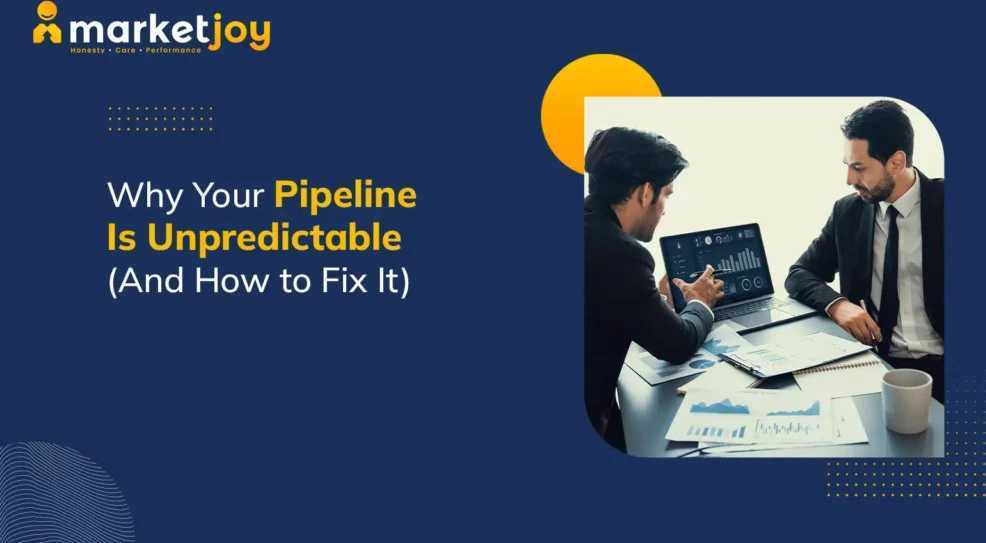 marketjoy
Honesty • Care • Performance

Why Your Pipeline Is Unpredictable (And How to Fix It)